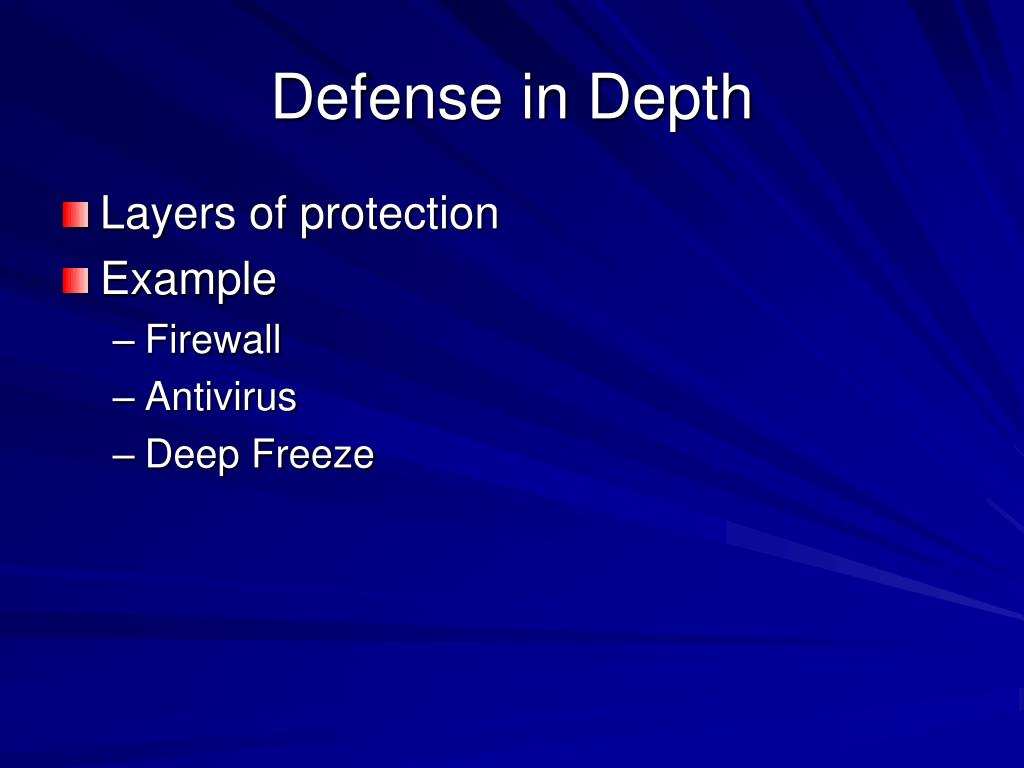 Defense in Depth

Layers of protection

Example

– Firewall

– Antivirus

– Deep Freeze